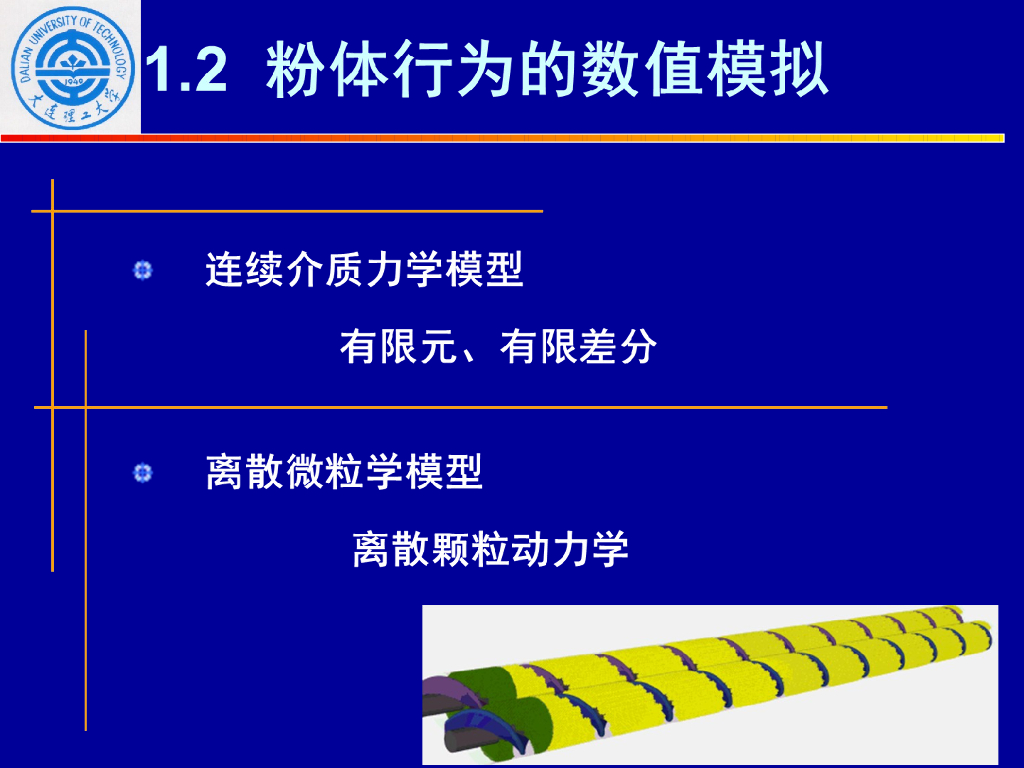 DALIAN UNIVERSITY OF TECHNOLOGY
1949
大连理工大学

1.2 粉体行为的数值模拟

连续介质力学模型

有限元、有限差分

离散微粒学模型

离散颗粒动力学